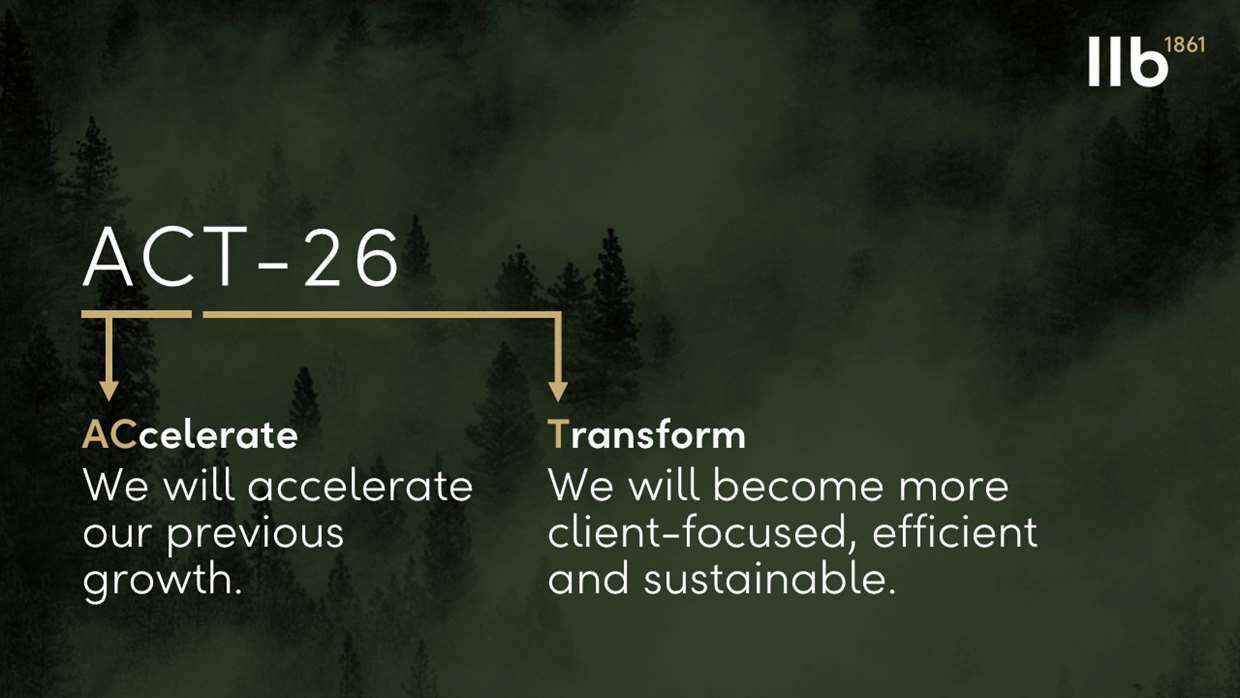 llb 1861

ACT-26

ACcelerate
We will accelerate our previous growth.

Transform
We will become more client-focused, efficient and sustainable.